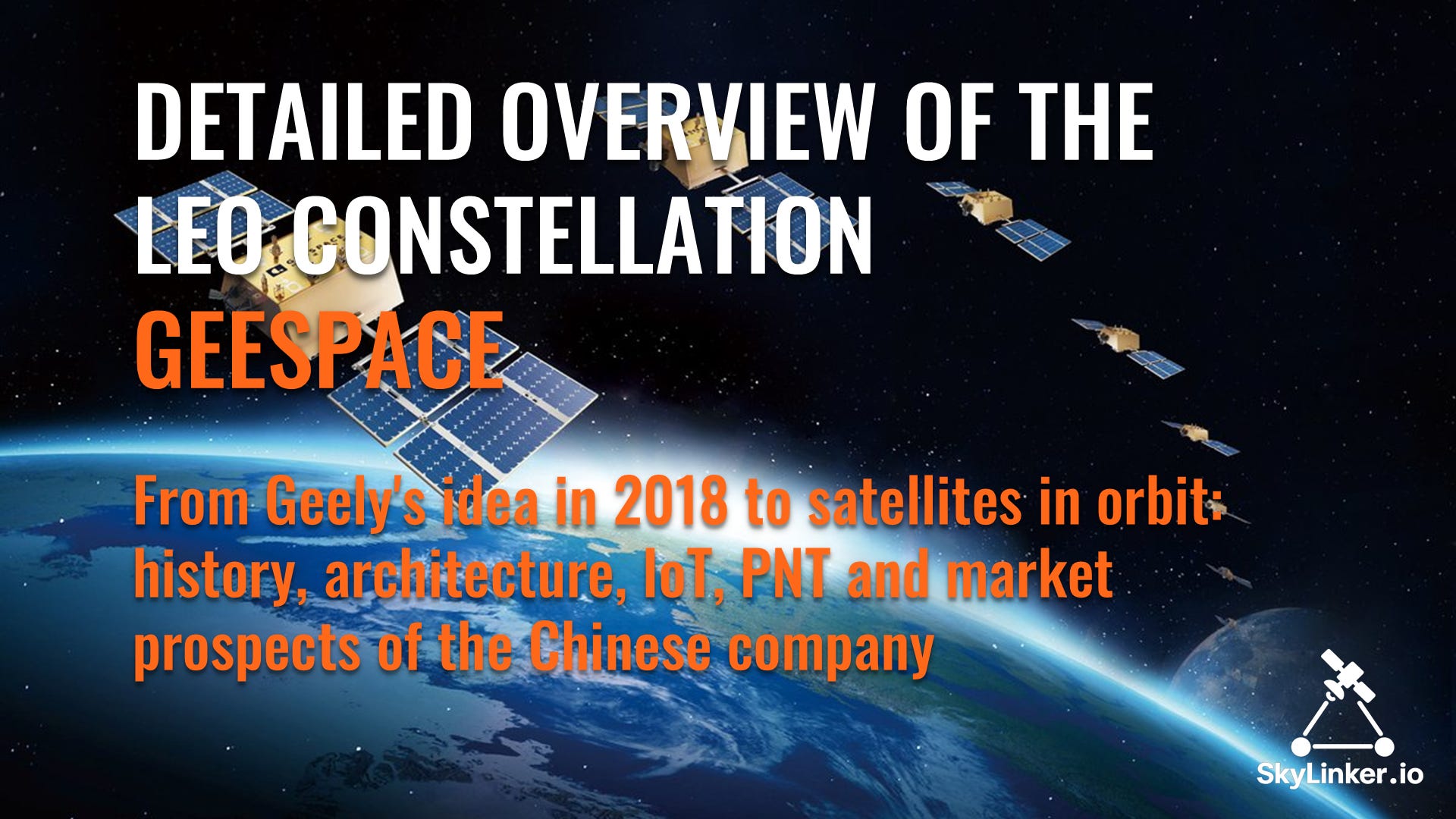 DETAILED OVERVIEW OF THE LEO CONSTELLATION
GEESPACE

From Geely's idea in 2018 to satellites in orbit: history, architecture, IoT, PNT and market prospects of the Chinese company

SkyLinker.io